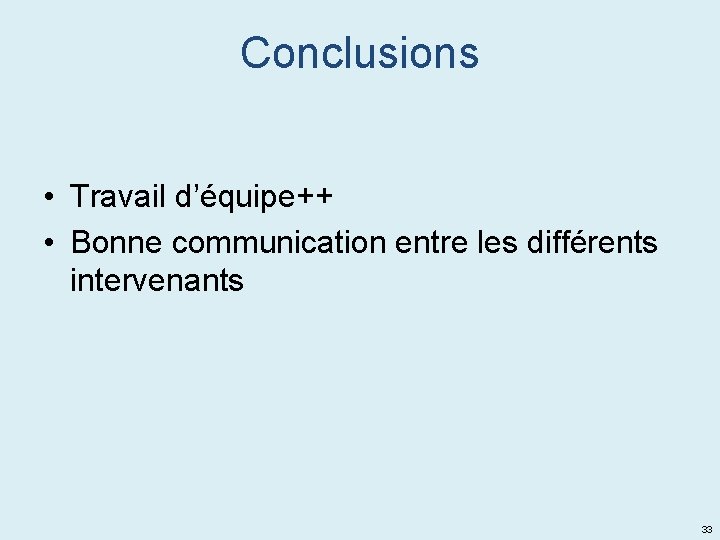 Conclusions

• Travail d’équipe++
• Bonne communication entre les différents intervenants

33